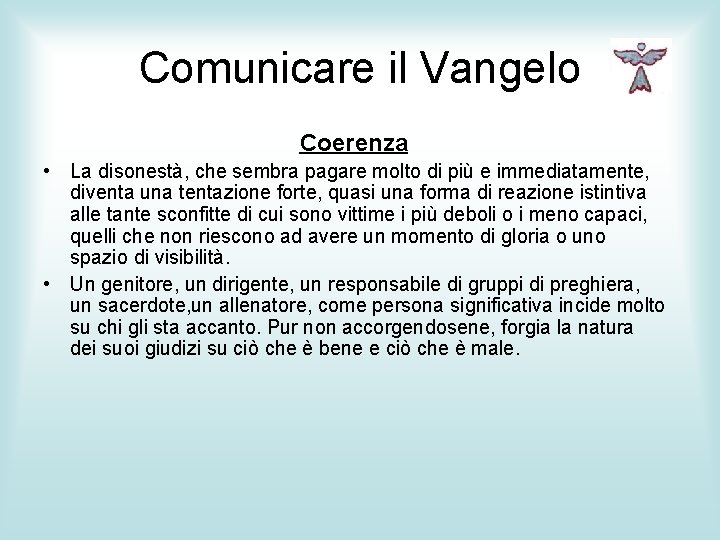 Comunicare il Vangelo

Coerenza

• La disonestà, che sembra pagare molto di più e immediatamente, diventa una tentazione forte, quasi una forma di reazione istintiva alle tante sconfitte di cui sono vittime i più deboli o i meno capaci, quelli che non riescono ad avere un momento di gloria o uno spazio di visibilità.

• Un genitore, un dirigente, un responsabile di gruppi di preghiera, un sacerdote,un allenatore, come persona significativa incide molto su chi gli sta accanto. Pur non accorgendosene, forgia la natura dei suoi giudizi su ciò che è bene e ciò che è male.